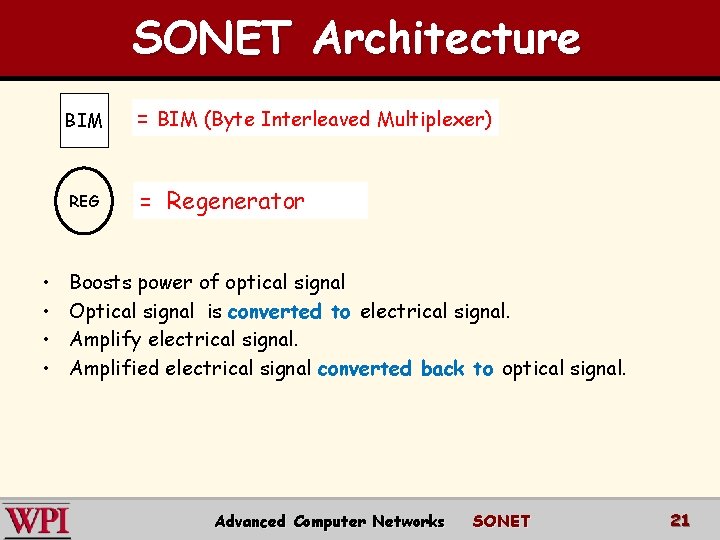 SONET Architecture

BIM = BIM (Byte Interleaved Multiplexer)

REG = Regenerator

• Boosts power of optical signal
• Optical signal is converted to electrical signal.
• Amplify electrical signal.
• Amplified electrical signal converted back to optical signal.

WPI Advanced Computer Networks SONET 21